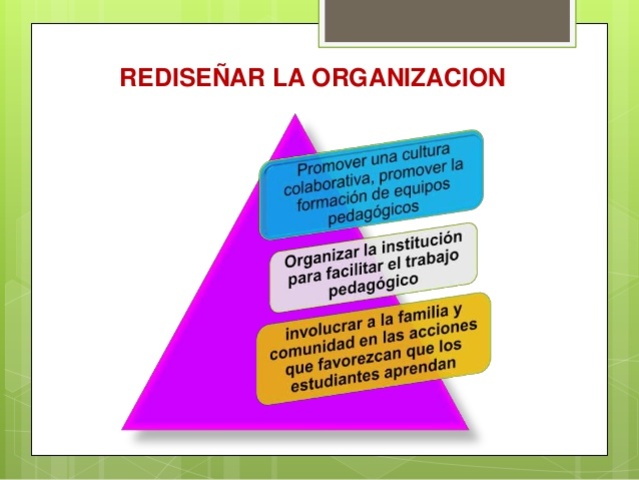 REDISEÑAR LA ORGANIZACION

Promover una cultura colaborativa, promover la formación de equipos pedagógicos

Organizar la institución para facilitar el trabajo pedagógico

involucrar a la familia y comunidad en las acciones que favorezcan que los estudiantes aprendan